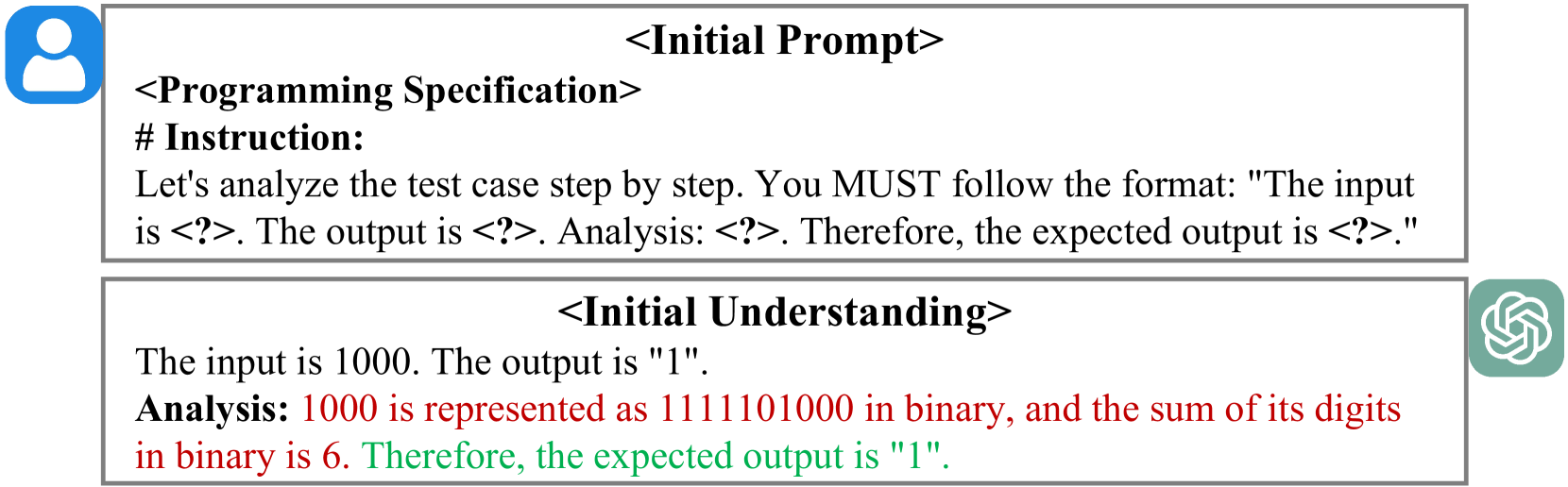 <Initial Prompt>

<Programming Specification>

# Instruction:

Let's analyze the test case step by step. You MUST follow the format: "The input is <?>. The output is <?>. Analysis: <?>. Therefore, the expected output is <?>."

<Initial Understanding>

The input is 1000. The output is "1".

Analysis: 1000 is represented as 1111101000 in binary, and the sum of its digits in binary is 6. Therefore, the expected output is "1".